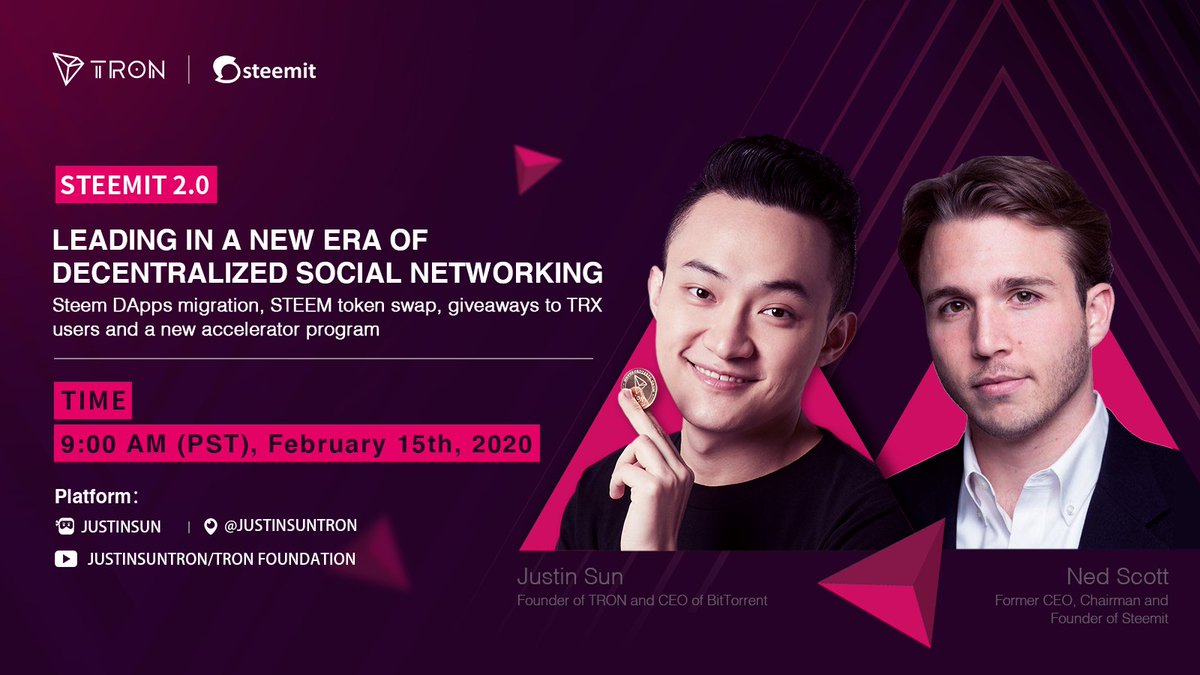 TRON | steemit

STEEMIT 2.0

LEADING IN A NEW ERA OF DECENTRALIZED SOCIAL NETWORKING

Steem DApps migration, STEEM token swap, giveaways to TRX users and a new accelerator program

TIME

9:00 AM (PST), February 15th, 2020

Platform:

JUSTINSUN | @JUSTINSUNTRON

JUSTINSUNTRON/TRON FOUNDATION

Justin Sun
Founder of TRON and CEO of BitTorrent

Ned Scott
Former CEO, Chairman and Founder of Steemit